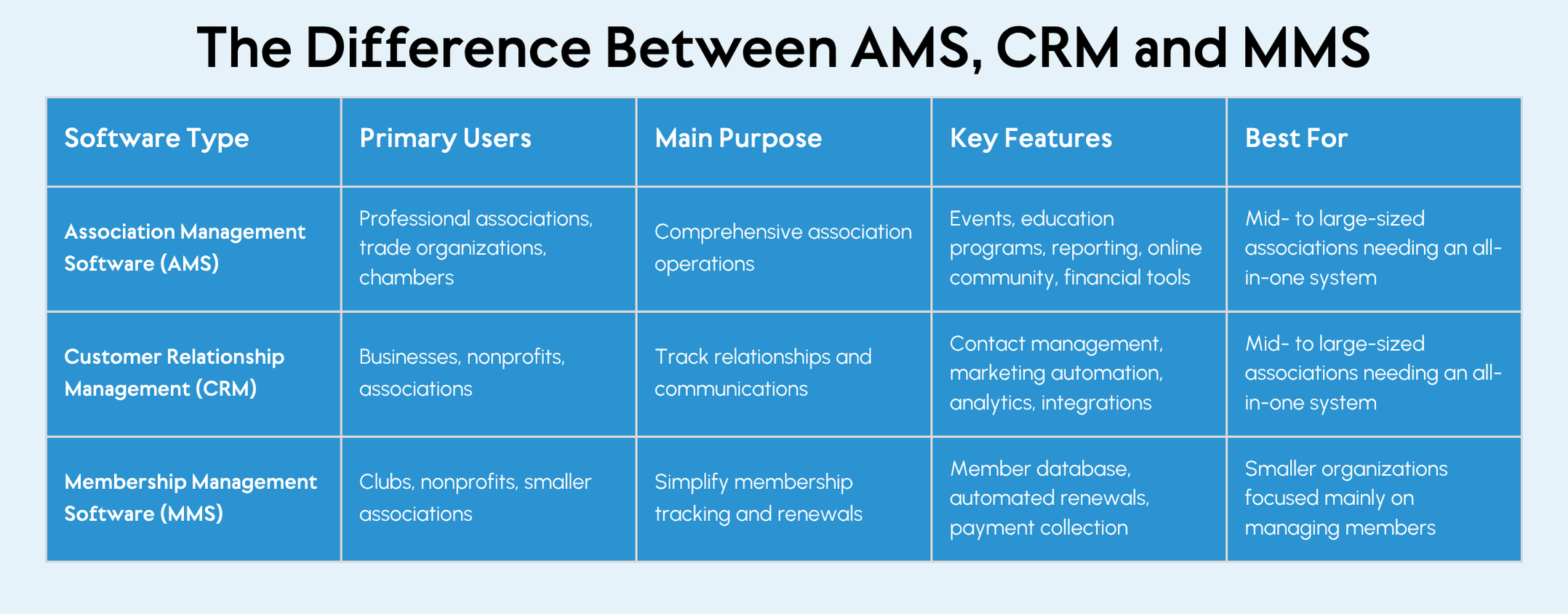 The Difference Between AMS, CRM and MMS

| Software Type | Primary Users | Main Purpose | Key Features | Best For |
|---|---|---|---|---|
| Association Management Software (AMS) | Professional associations, trade organizations, chambers | Comprehensive association operations | Events, education programs, reporting, online community, financial tools | Mid- to large-sized associations needing an all-in-one system |
| Customer Relationship Management (CRM) | Businesses, nonprofits, associations | Track relationships and communications | Contact management, marketing automation, analytics, integrations | Mid- to large-sized associations needing an all-in-one system |
| Membership Management Software (MMS) | Clubs, nonprofits, smaller associations | Simplify membership tracking and renewals | Member database, automated renewals, payment collection | Smaller organizations focused mainly on managing members |